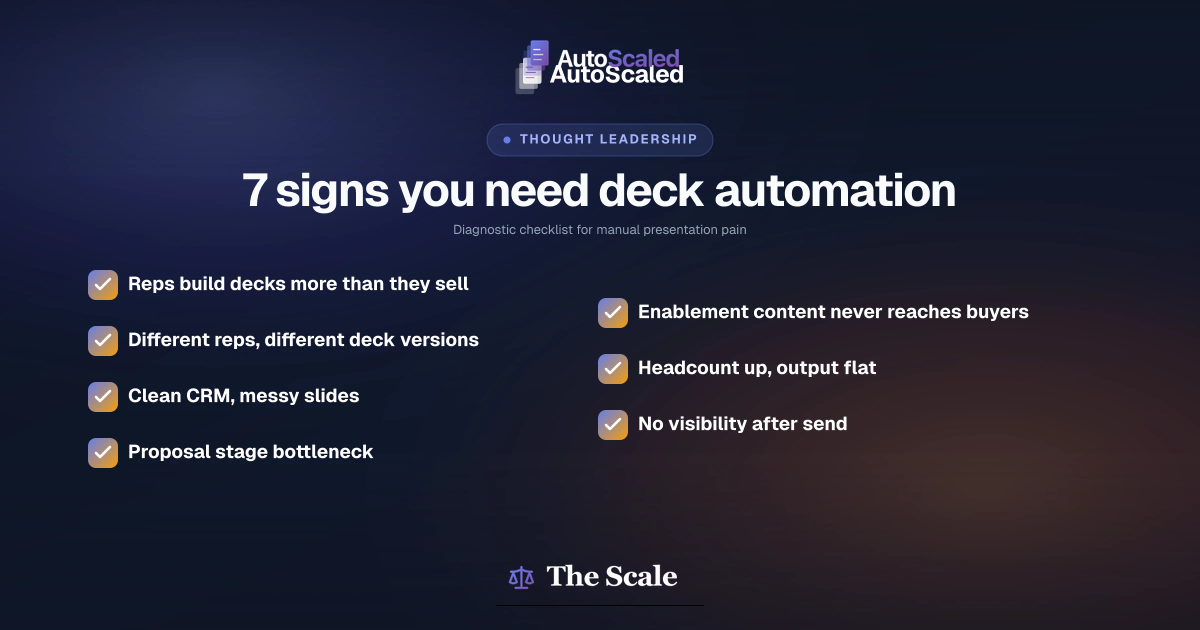 AutoScaled
AutoScaled

THOUGHT LEADERSHIP

7 signs you need deck automation

Diagnostic checklist for manual presentation pain

Reps build decks more than they sell

Different reps, different deck versions

Clean CRM, messy slides

Proposal stage bottleneck

Enablement content never reaches buyers

Headcount up, output flat

No visibility after send

The Scale